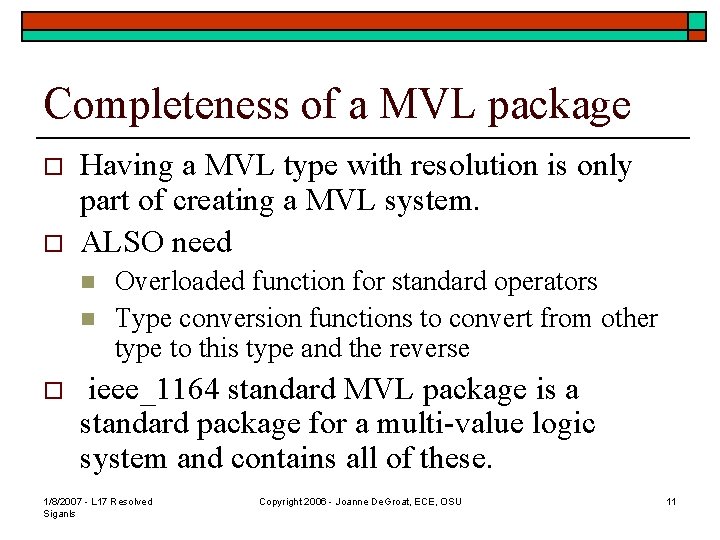 Completeness of a MVL package

Having a MVL type with resolution is only part of creating a MVL system.

ALSO need

Overloaded function for standard operators

Type conversion functions to convert from other type to this type and the reverse

ieee_1164 standard MVL package is a standard package for a multi-value logic system and contains all of these.

1/8/2007 - L17 Resolved Siganls

Copyright 2006 - Joanne DeGroat, ECE, OSU

11